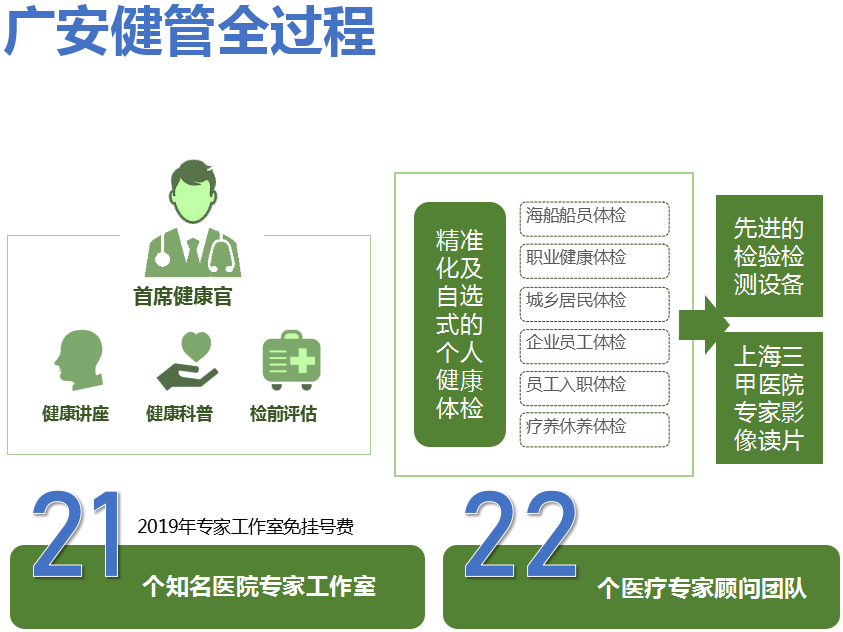 广安健管全过程

首席健康官

健康讲座
健康科普
检前评估

精准化及自选式的个人健康体检

海船船员体检
职业健康体检
城乡居民体检
企业员工体检
员工入职体检
疗养休养体检

先进的检验检测设备

上海三甲医院专家影像读片

21

2019年专家工作室免挂号费

个知名医院专家工作室

22

个医疗专家顾问团队